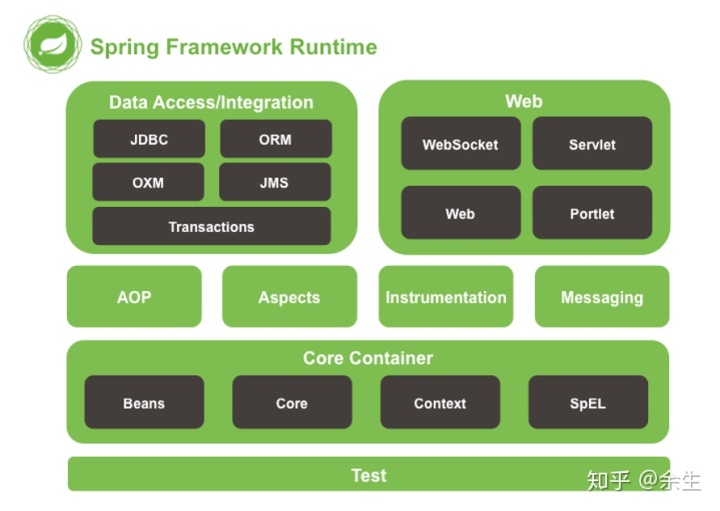 Spring Framework Runtime

Data Access/Integration

JDBC

ORM

OXM

JMS

Transactions

Web

WebSocket

Servlet

Web

Portlet

AOP

Aspects

Instrumentation

Messaging

Core Container

Beans

Core

Context

SpEL

Test

知乎 @余生